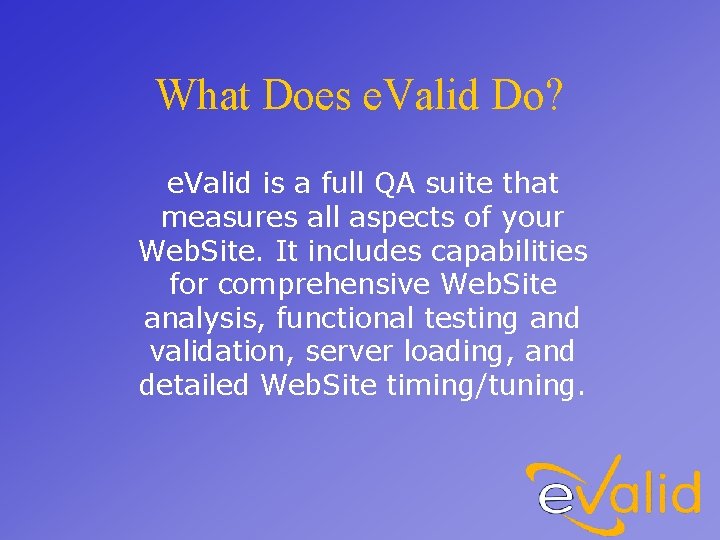 What Does eValid Do?

eValid is a full QA suite that measures all aspects of your WebSite. It includes capabilities for comprehensive WebSite analysis, functional testing and validation, server loading, and detailed WebSite timing/tuning.

eValid